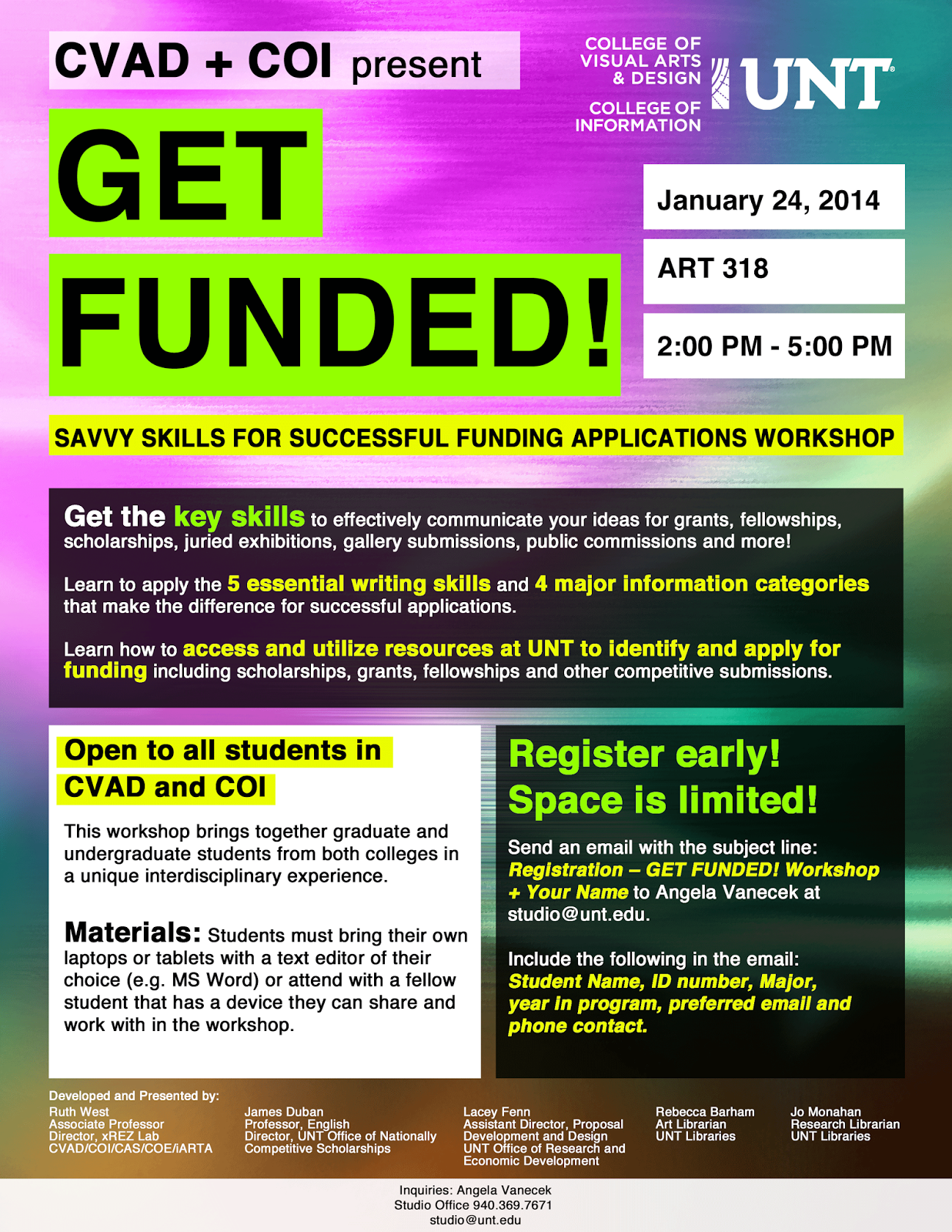 CVAD + COI present

COLLEGE OF VISUAL ARTS & DESIGN
COLLEGE OF INFORMATION
UNT

GET FUNDED!

January 24, 2014

ART 318

2:00 PM - 5:00 PM

SAVVY SKILLS FOR SUCCESSFUL FUNDING APPLICATIONS WORKSHOP

Get the key skills to effectively communicate your ideas for grants, fellowships, scholarships, juried exhibitions, gallery submissions, public commissions and more!

Learn to apply the 5 essential writing skills and 4 major information categories that make the difference for successful applications.

Learn how to access and utilize resources at UNT to identify and apply for funding including scholarships, grants, fellowships and other competitive submissions.

Open to all students in CVAD and COI

This workshop brings together graduate and undergraduate students from both colleges in a unique interdisciplinary experience.

Materials: Students must bring their own laptops or tablets with a text editor of their choice (e.g. MS Word) or attend with a fellow student that has a device they can share and work with in the workshop.

Register early! Space is limited!

Send an email with the subject line: Registration – GET FUNDED! Workshop + Your Name to Angela Vanecek at studio@unt.edu.

Include the following in the email: Student Name, ID number, Major, year in program, preferred email and phone contact.

Developed and Presented by:

Ruth West
Associate Professor
Director, xREZ Lab
CVAD/COI/CAS/COE/iARTA

James Duban
Professor, English
Director, UNT Office of Nationally Competitive Scholarships

Lacey Fenn
Assistant Director, Proposal Development and Design
UNT Office of Research and Economic Development

Rebecca Barham
Art Librarian
UNT Libraries

Jo Monahan
Research Librarian
UNT Libraries

Inquiries: Angela Vanecek
Studio Office 940.369.7671
studio@unt.edu